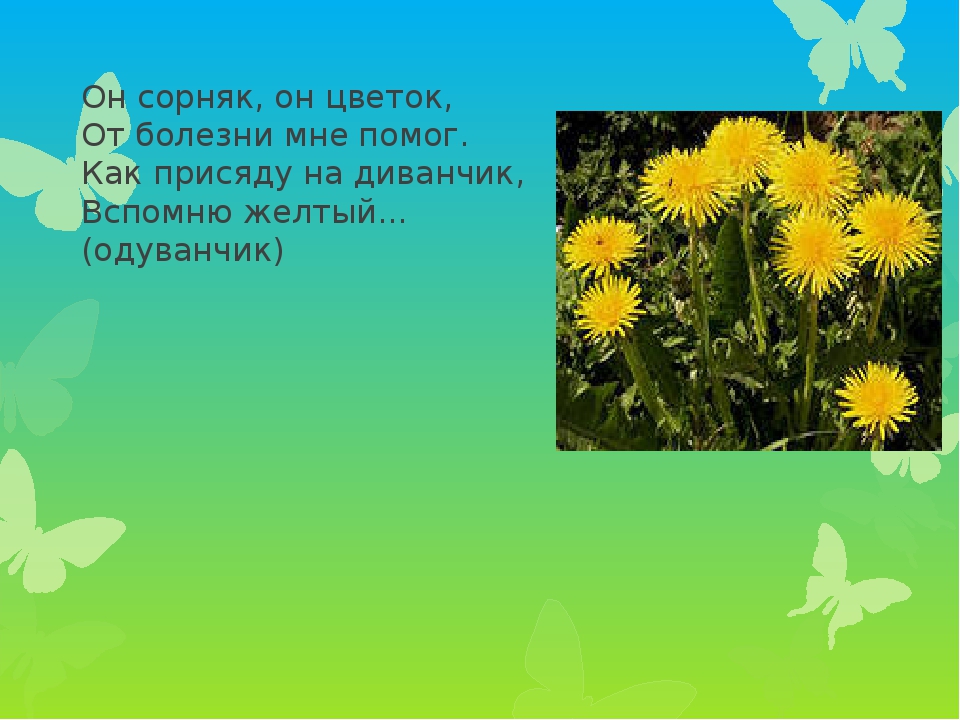 Он сорняк, он цветок,
От болезни мне помог.
Как присяду на диванчик,
Вспомню желтый…
(одуванчик)